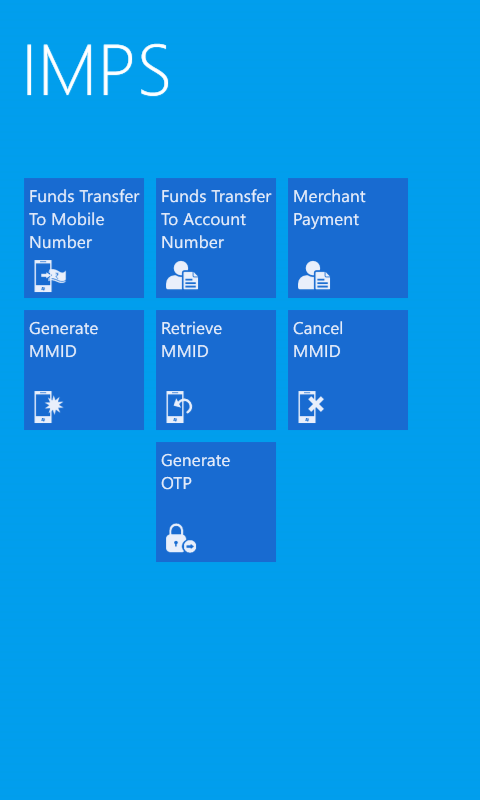 IMPS

Funds Transfer To Mobile Number

Funds Transfer To Account Number

Merchant Payment

Generate MMID

Retrieve MMID

Cancel MMID

Generate OTP